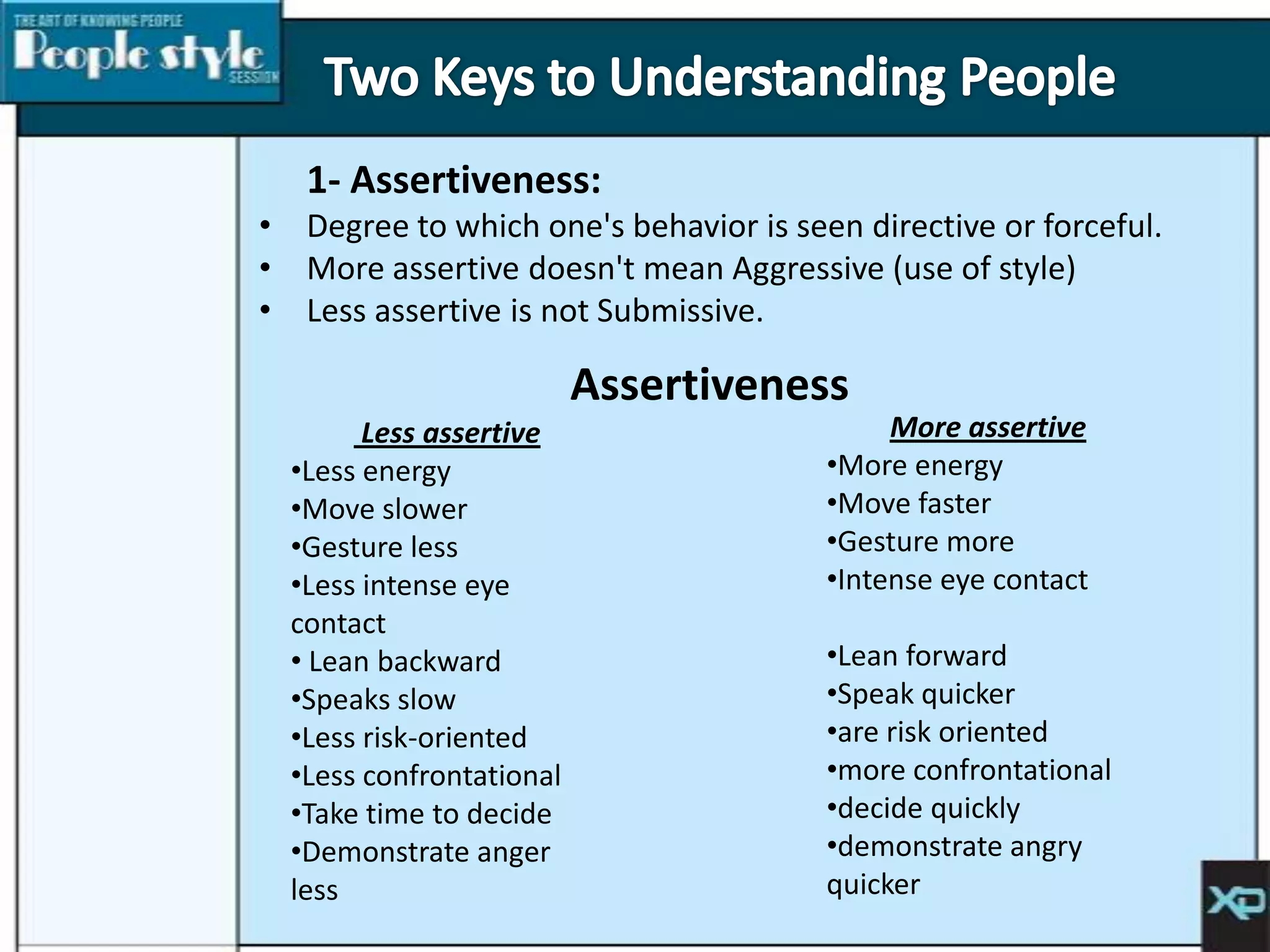 THE ART OF KNOWING PEOPLE
People style
SESSION

Two Keys to Understanding People

1- Assertiveness:
• Degree to which one's behavior is seen directive or forceful.
• More assertive doesn't mean Aggressive (use of style)
• Less assertive is not Submissive.

Assertiveness

Less assertive
•Less energy
•Move slower
•Gesture less
•Less intense eye contact
• Lean backward
•Speaks slow
•Less risk-oriented
•Less confrontational
•Take time to decide
•Demonstrate anger less

More assertive
•More energy
•Move faster
•Gesture more
•Intense eye contact

•Lean forward
•Speak quicker
•are risk oriented
•more confrontational
•decide quickly
•demonstrate angry quicker

XP